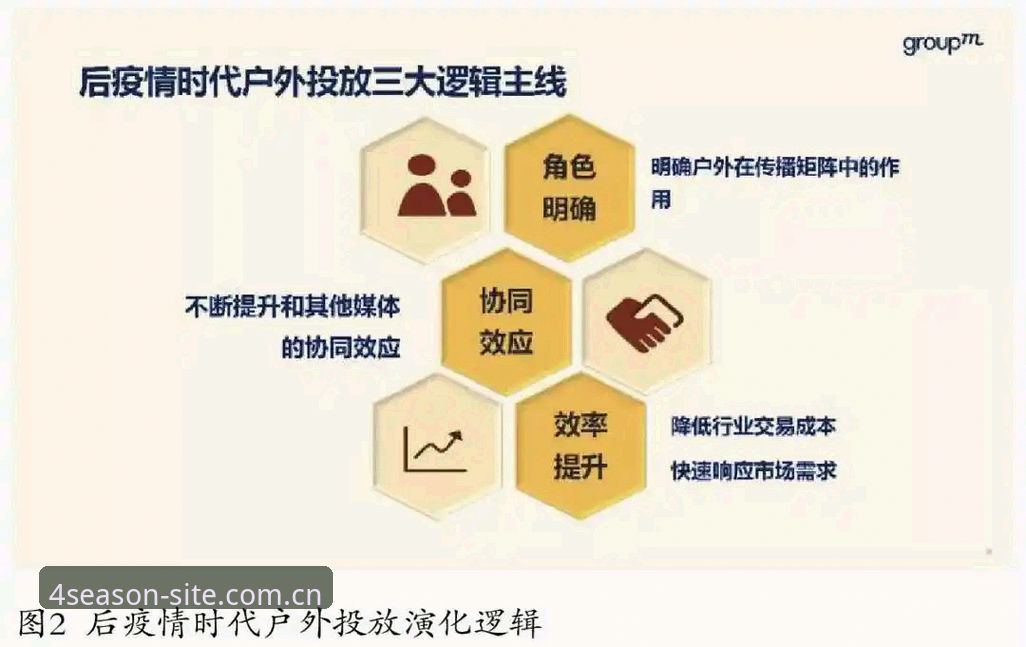 groupm

后疫情时代户外投放三大逻辑主线

角色明确

明确户外在传播矩阵中的作用

不断提升和其他媒体的协同效应

协同效应

效率提升

降低行业交易成本

快速响应市场需求

4season-site.com.cn

图2 后疫情时代户外投放演化逻辑